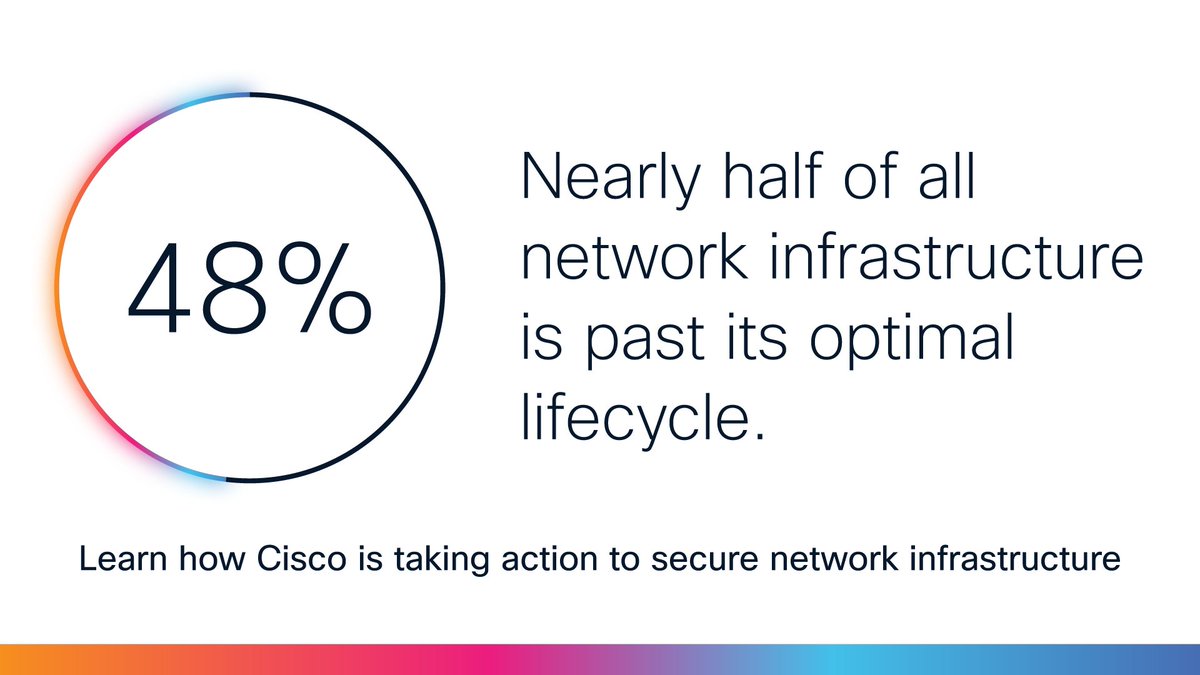 48%

Nearly half of all network infrastructure is past its optimal lifecycle.

Learn how Cisco is taking action to secure network infrastructure